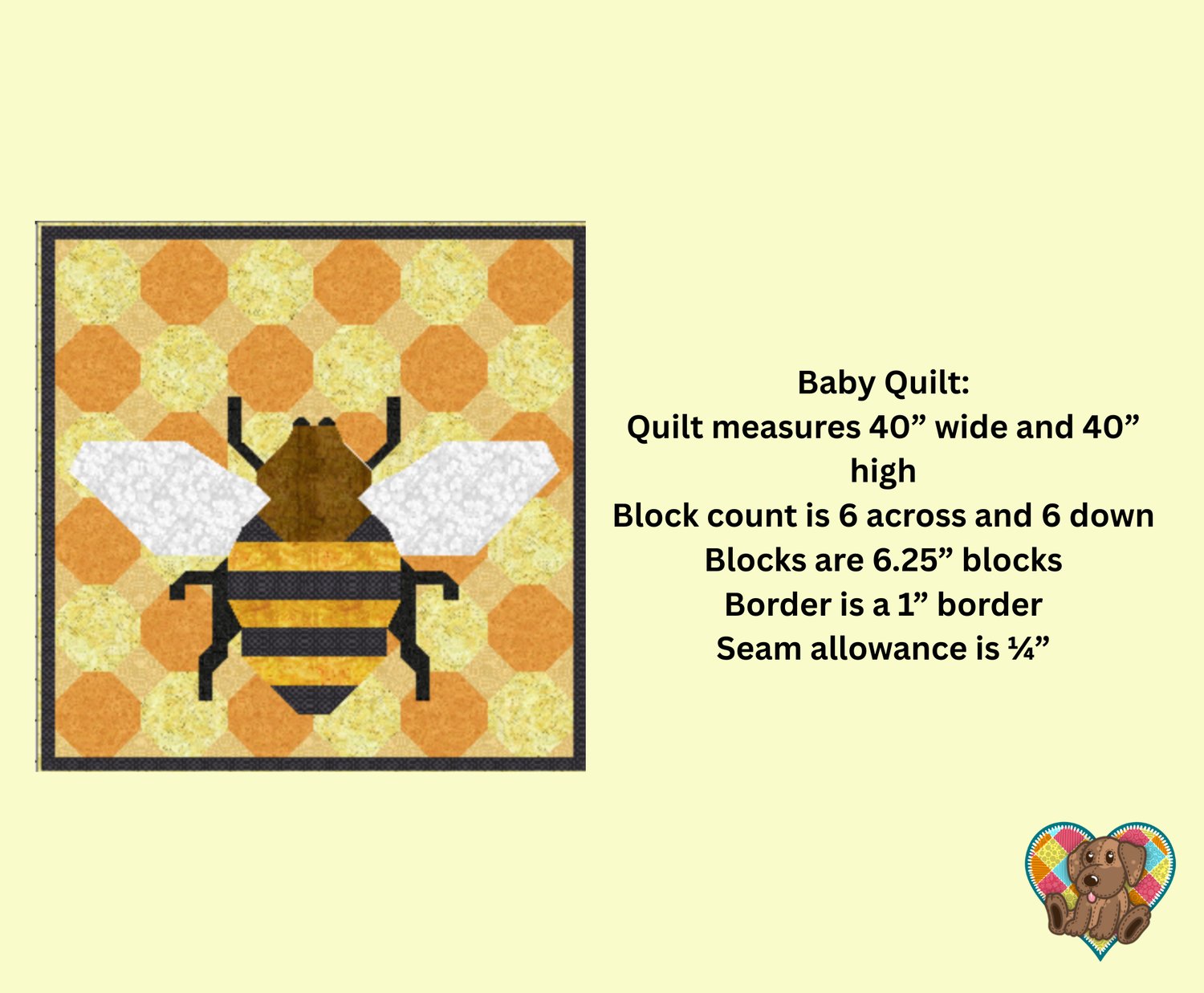 Baby Quilt:
Quilt measures 40” wide and 40” high
Block count is 6 across and 6 down
Blocks are 6.25” blocks
Border is a 1” border
Seam allowance is ¼”